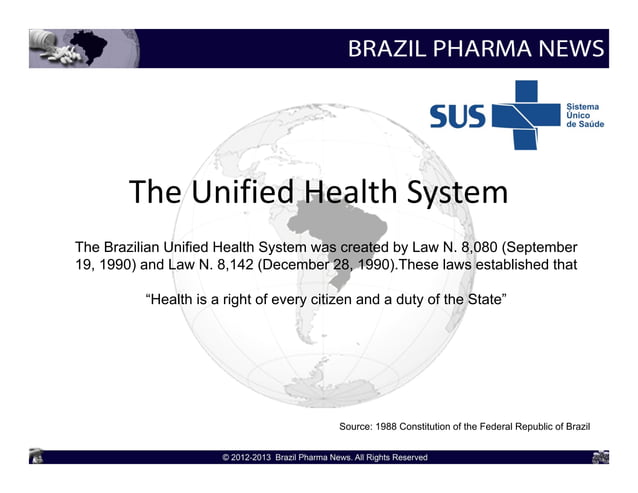 BRAZIL PHARMA NEWS

SUS Sistema Único de Saúde

The Unified Health System

The Brazilian Unified Health System was created by Law N. 8,080 (September 19, 1990) and Law N. 8,142 (December 28, 1990).These laws established that

“Health is a right of every citizen and a duty of the State”

Source: 1988 Constitution of the Federal Republic of Brazil

© 2012-2013 Brazil Pharma News. All Rights Reserved